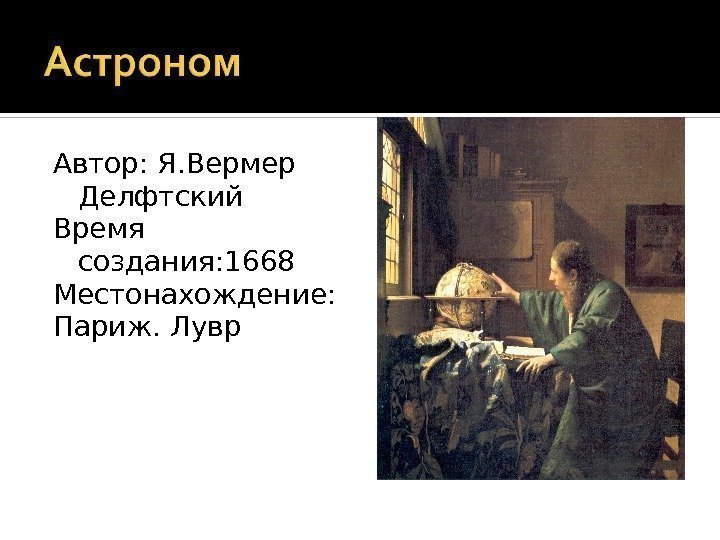 Астроном

Автор: Я.Вермер Делфтский
Время создания:1668
Местонахождение:
Париж. Лувр